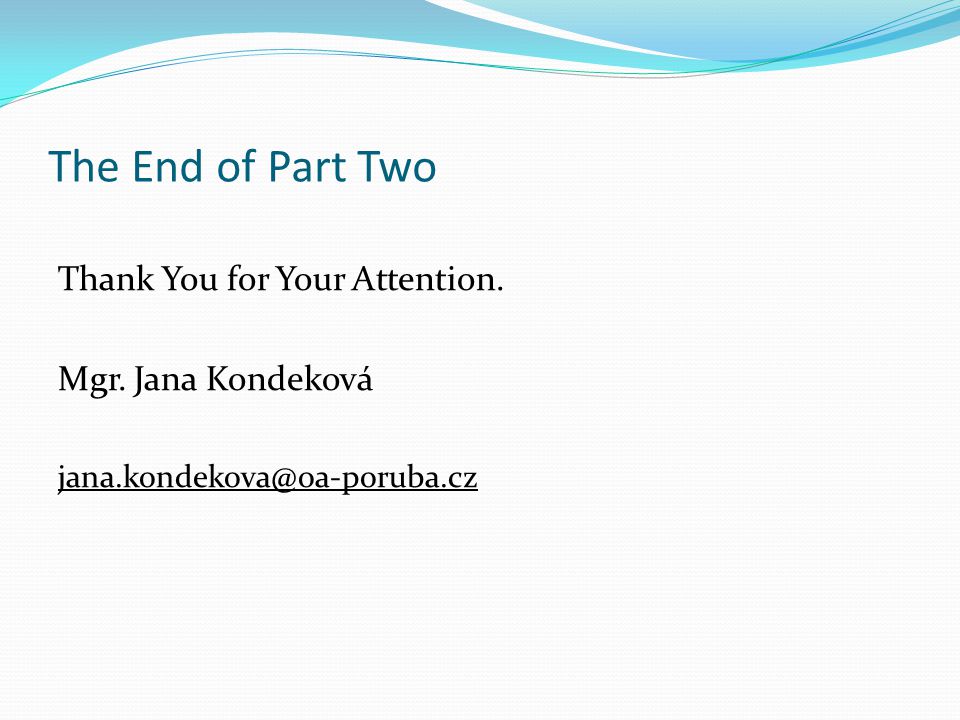 The End of Part Two

Thank You for Your Attention.

Mgr. Jana Kondeková

jana.kondekova@oa-poruba.cz